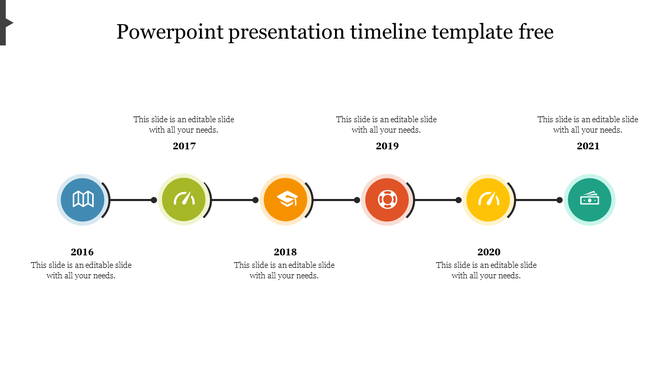 Powerpoint presentation timeline template free

This slide is an editable slide with all your needs.
2017

This slide is an editable slide with all your needs.
2019

This slide is an editable slide with all your needs.
2021

2016
This slide is an editable slide with all your needs.

2018
This slide is an editable slide with all your needs.

2020
This slide is an editable slide with all your needs.